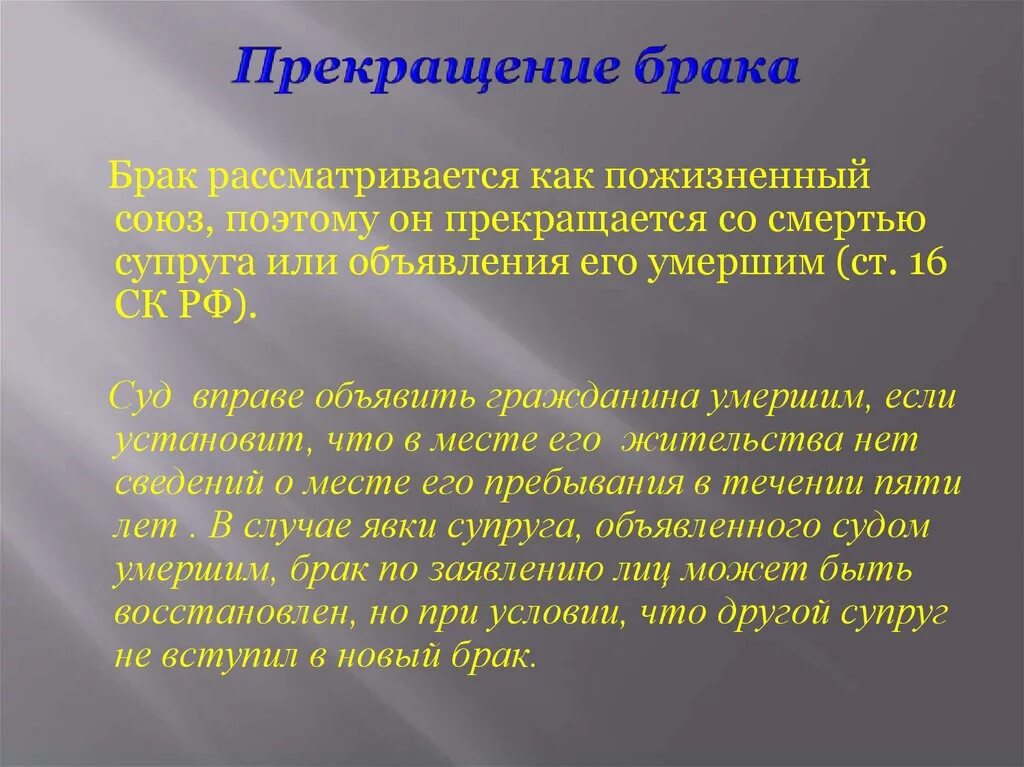 Прекращение брака

Брак рассматривается как пожизненный союз, поэтому он прекращается со смертью супруга или объявления его умершим (ст. 16 СК РФ).

Суд вправе объявить гражданина умершим, если установит, что в месте его жительства нет сведений о месте его пребывания в течении пяти лет . В случае явки супруга, объявленного судом умершим, брак по заявлению лиц может быть восстановлен, но при условии, что другой супруг не вступил в новый брак.